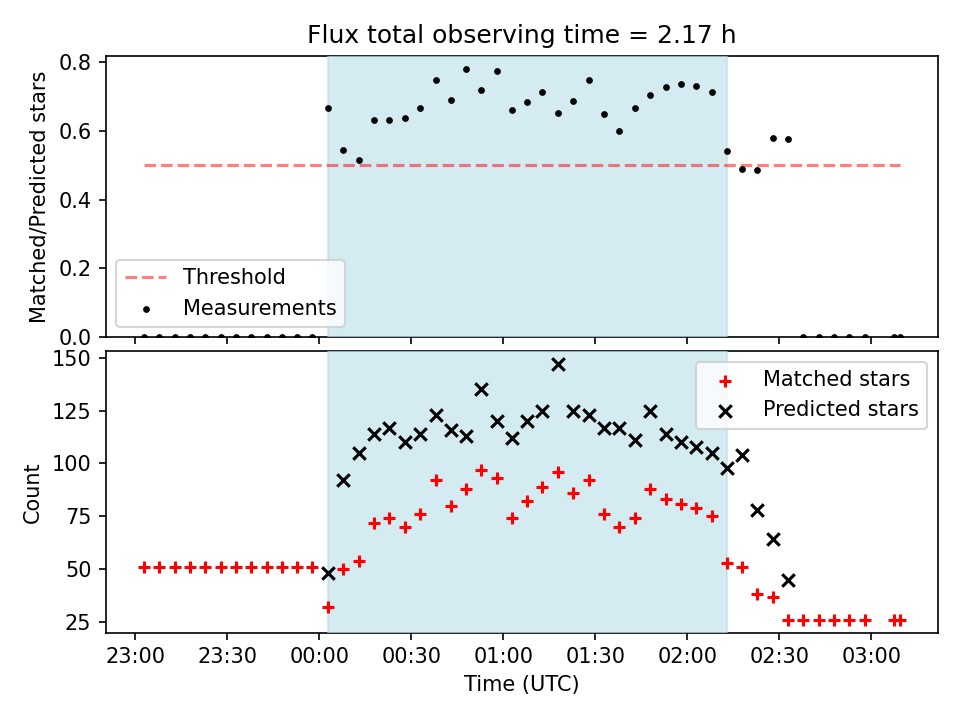 Flux total observing time = 2.17 h

Matched/Predicted stars

0.8
0.6
0.4
0.2
0.0

Threshold
Measurements

Count

150
125
100
75
50
25

Matched stars
Predicted stars

23:00 23:30 00:00 00:30 01:00 01:30 02:00 02:30 03:00

Time (UTC)